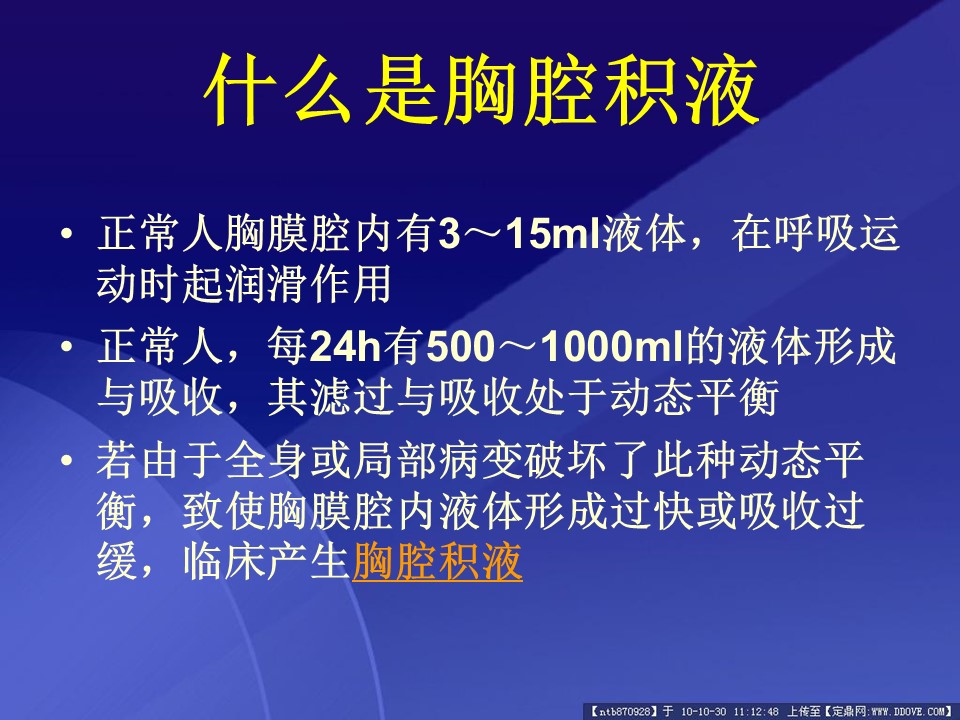 什么是胸腔积液

• 正常人胸膜腔内有3～15ml液体，在呼吸运动时起润滑作用

• 正常人，每24h有500～1000ml的液体形成与吸收，其滤过与吸收处于动态平衡

• 若由于全身或局部病变破坏了此种动态平衡，致使胸膜腔内液体形成过快或吸收过缓，临床产生胸腔积液

【ntb870928】于 10-10-30 11:12:48 上传至【定鼎网:WWW.DDOVE.COM】